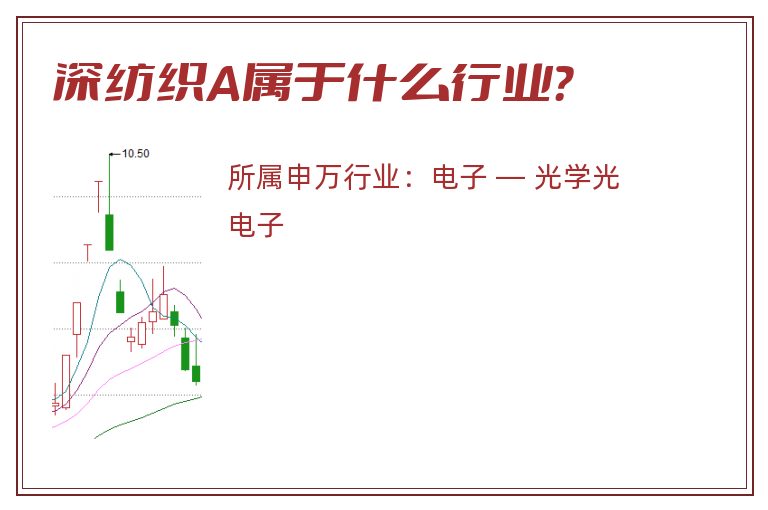 深纺织A属于什么行业?

10.50

所属申万行业：电子 — 光学光电子